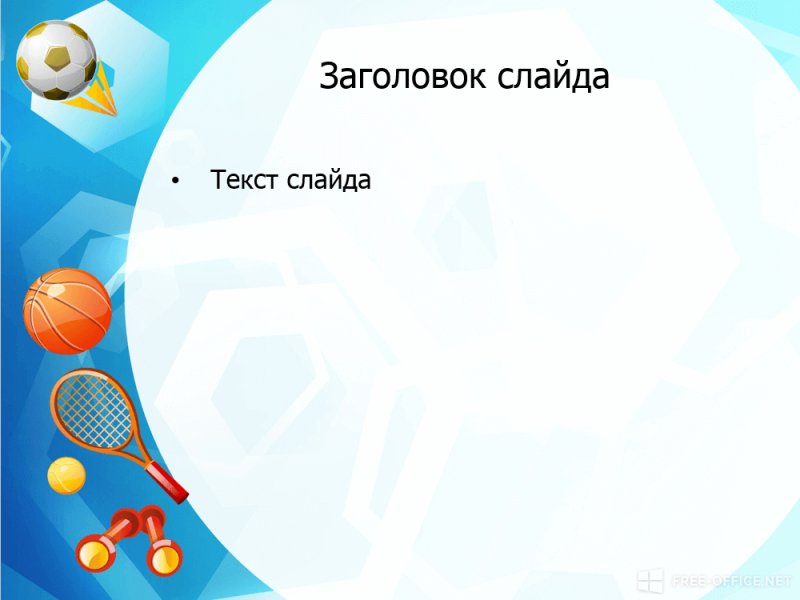 Заголовок слайда

• Текст слайда

FREE-OFFICE.NET